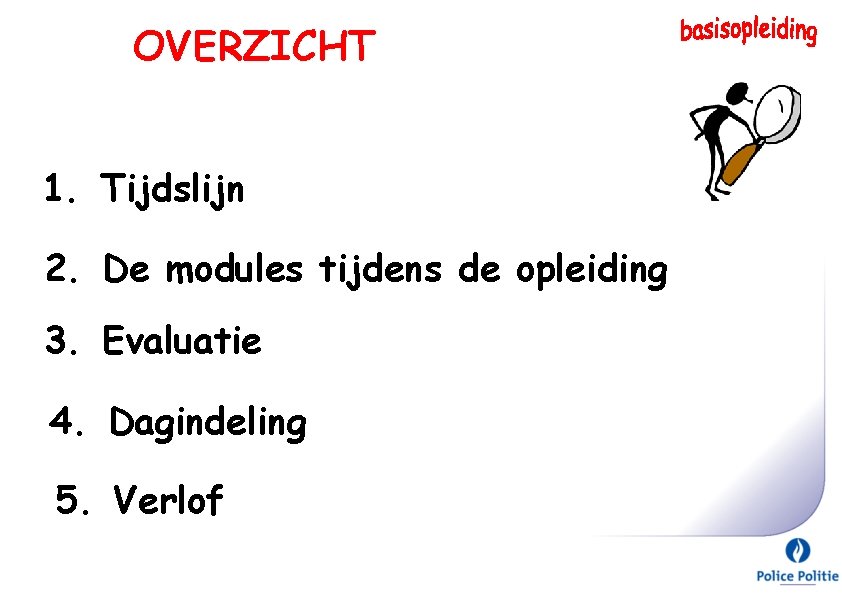 OVERZICHT

basisopleiding

1. Tijdslijn

2. De modules tijdens de opleiding

3. Evaluatie

4. Dagindeling

5. Verlof

Police Politie